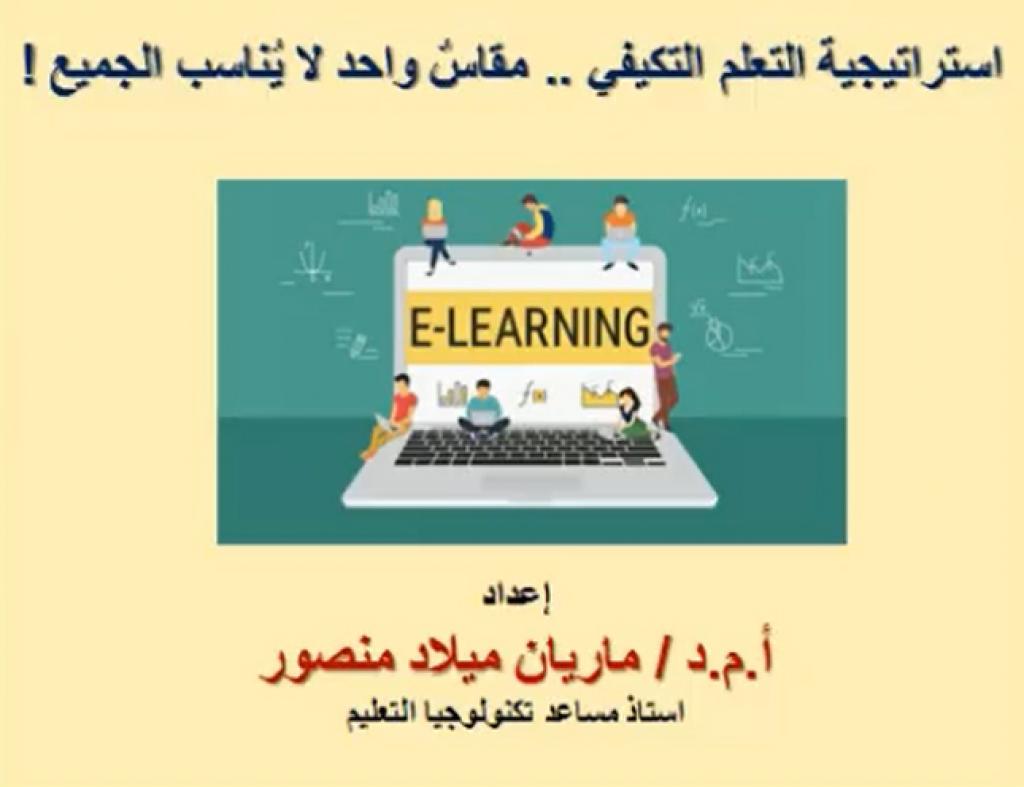 استراتيجية التعلم التكيفي .. مقاسٌ واحد لا يُناسب الجميع !

E-LEARNING

إعداد

أ.م.د / ماريان ميلاد منصور

استاذ مساعد تكنولوجيا التعليم